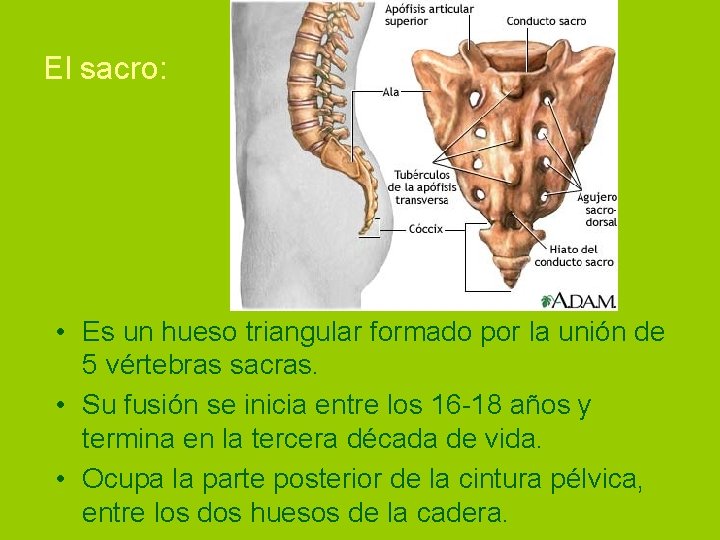 El sacro:

Apófisis articular superior

Conducto sacro

Ala

Tubérculos de la apófisis transversa

Agujero sacro-dorsal

Cóccix

Hiato del conducto sacro

A.D.A.M.

• Es un hueso triangular formado por la unión de 5 vértebras sacras.

• Su fusión se inicia entre los 16-18 años y termina en la tercera década de vida.

• Ocupa la parte posterior de la cintura pélvica, entre los dos huesos de la cadera.